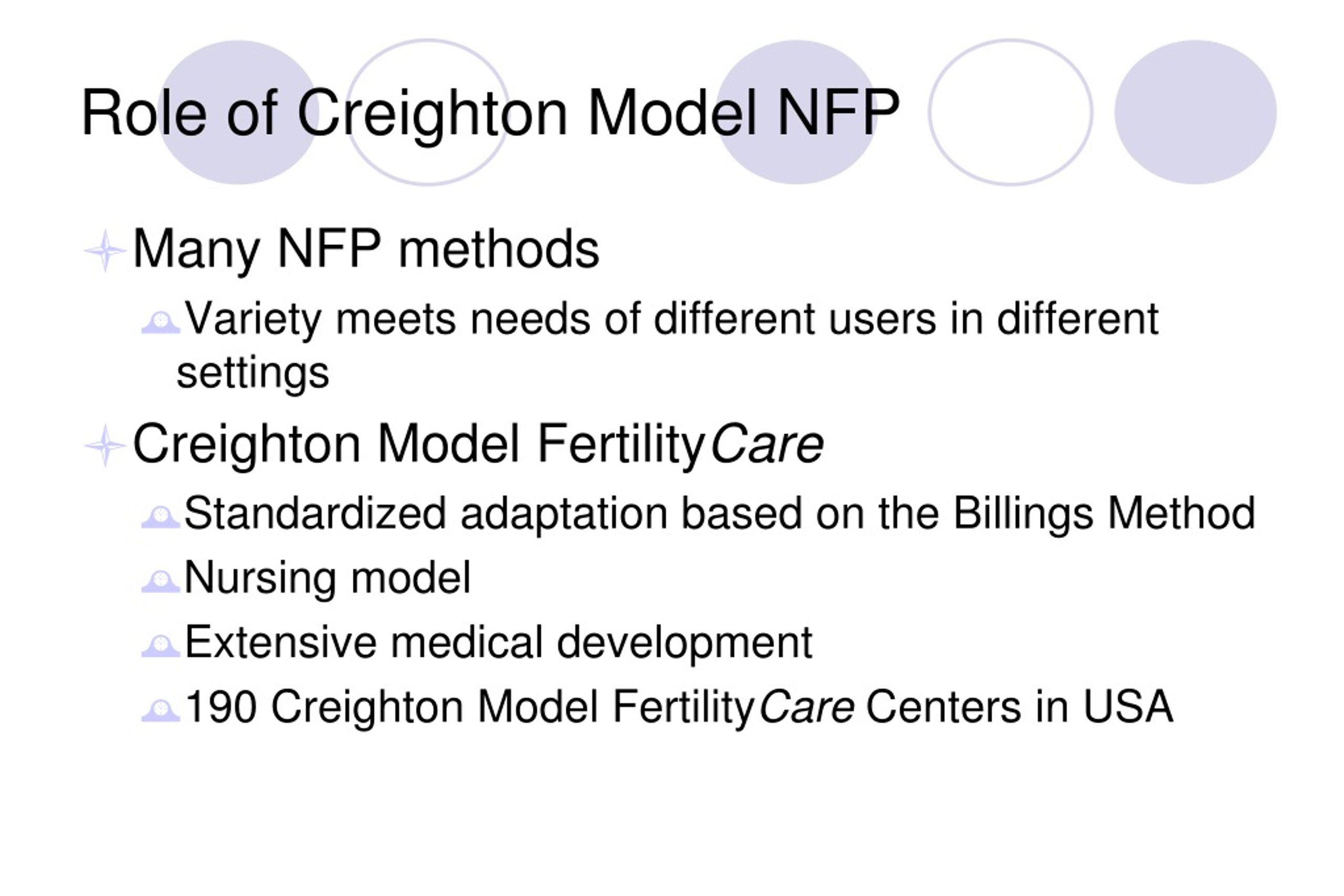 Role of Creighton Model NFP

Many NFP methods

Variety meets needs of different users in different settings

Creighton Model FertilityCare

Standardized adaptation based on the Billings Method

Nursing model

Extensive medical development

190 Creighton Model FertilityCare Centers in USA